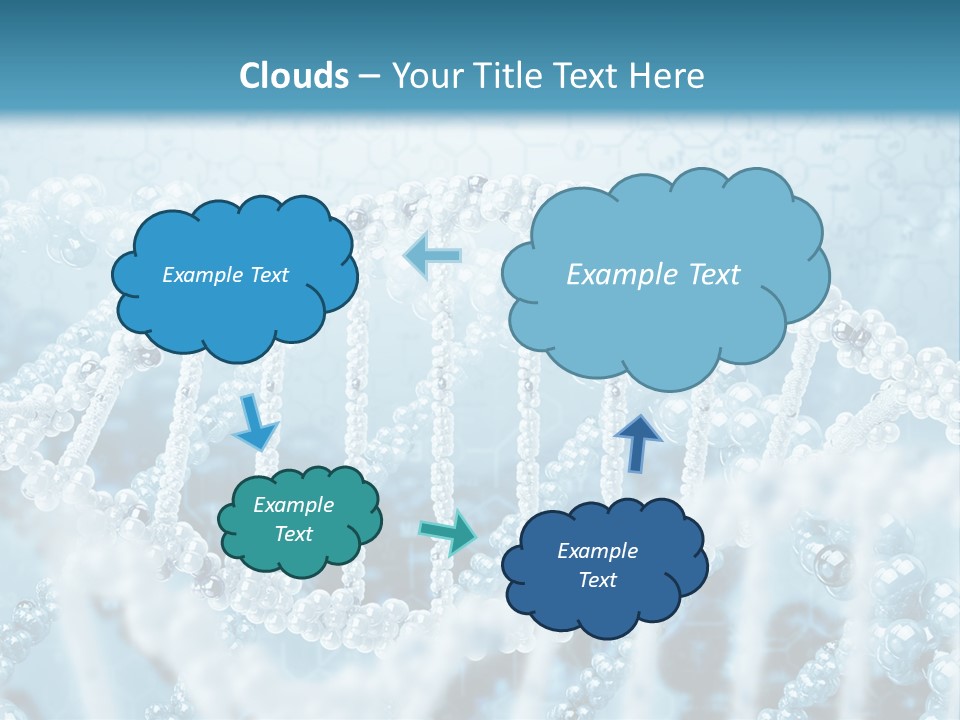 Clouds – Your Title Text Here

Example Text

Example Text

Example Text

Example Text